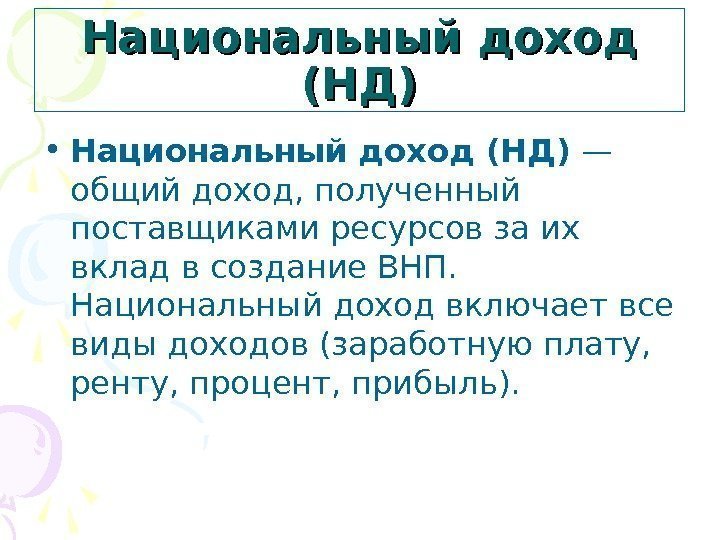 Национальный доход (НД)

• Национальный доход (НД) — общий доход, полученный поставщиками ресурсов за их вклад в создание ВНП. Национальный доход включает все виды доходов (заработную плату, ренту, процент, прибыль).